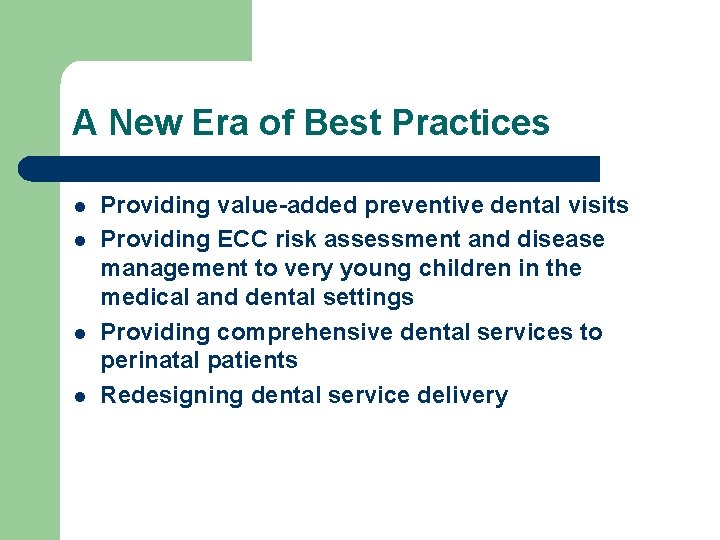 A New Era of Best Practices

- Providing value-added preventive dental visits
- Providing ECC risk assessment and disease management to very young children in the medical and dental settings
- Providing comprehensive dental services to perinatal patients
- Redesigning dental service delivery